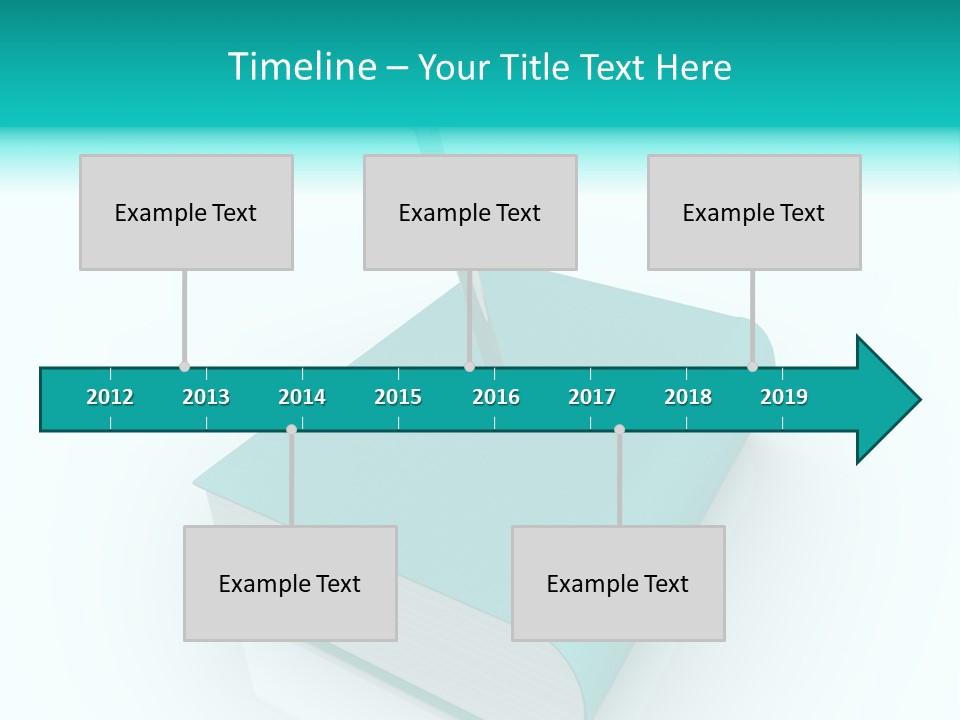 Timeline – Your Title Text Here

Example Text

Example Text

Example Text

2012 2013 2014 2015 2016 2017 2018 2019

Example Text

Example Text